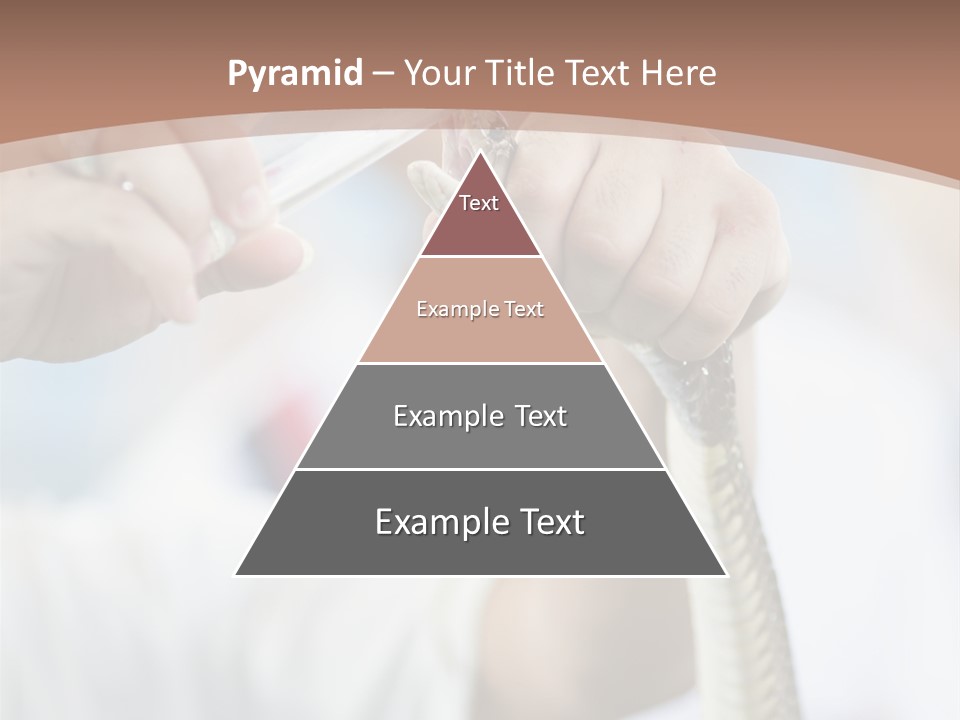 Pyramid – Your Title Text Here

Text

Example Text

Example Text

Example Text